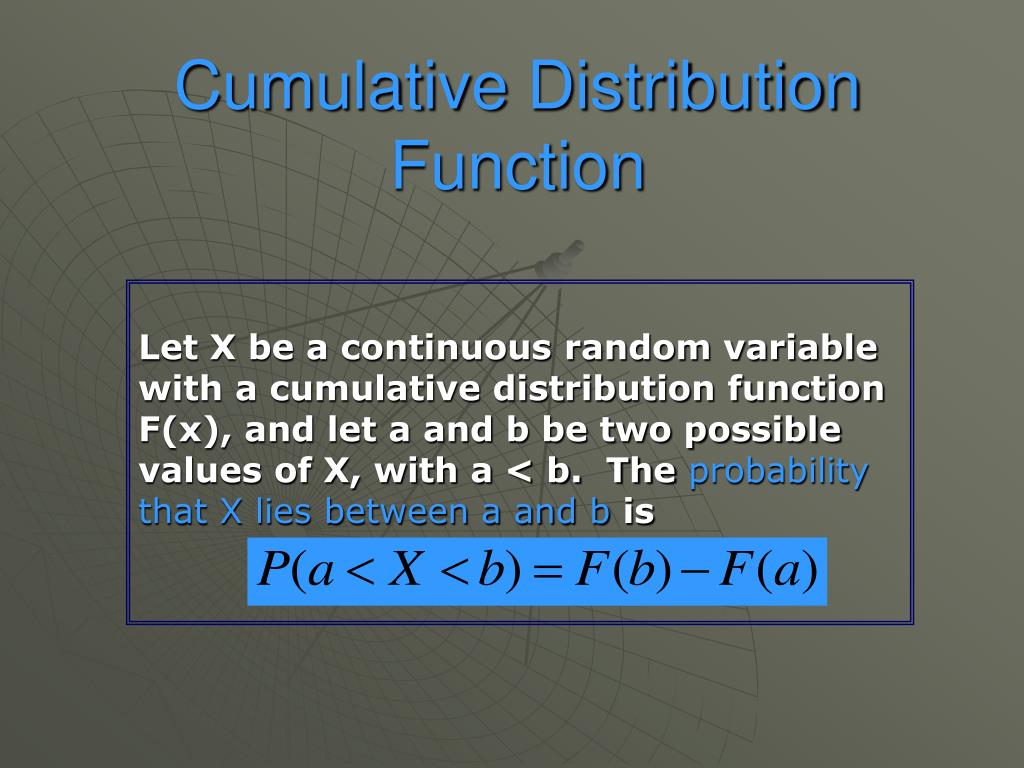 Cumulative Distribution Function

Let X be a continuous random variable with a cumulative distribution function F(x), and let a and b be two possible values of X, with a < b. The probability that X lies between a and b is

$P(a < X < b) = F(b) - F(a)$